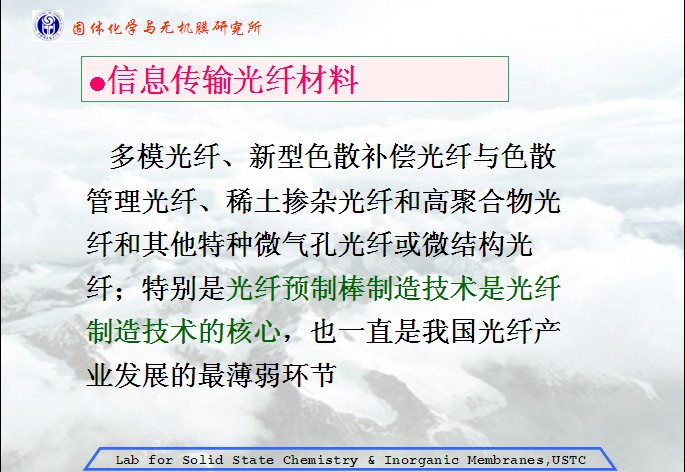 固体化学与无机膜研究所

●信息传输光纤材料

多模光纤、新型色散补偿光纤与色散管理光纤、稀土掺杂光纤和高聚合物光纤和其他特种微气孔光纤或微结构光纤；特别是光纤预制棒制造技术是光纤制造技术的核心，也一直是我国光纤产业发展的最薄弱环节

Lab for Solid State Chemistry & Inorganic Membranes,USTC